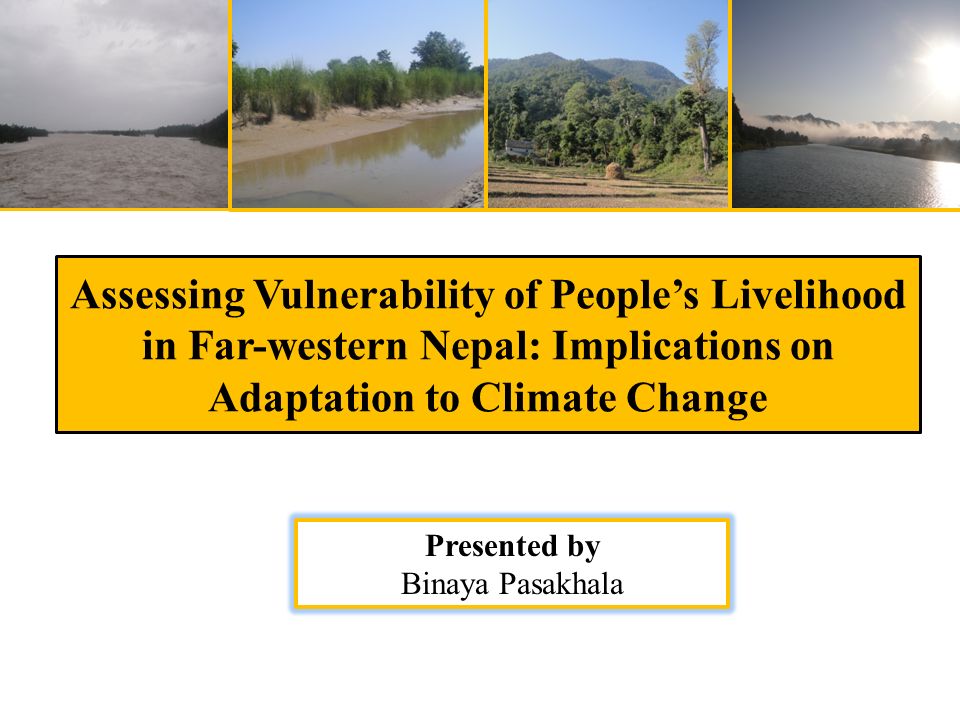 Assessing Vulnerability of People’s Livelihood in Far-western Nepal: Implications on Adaptation to Climate Change

Presented by
Binaya Pasakhala